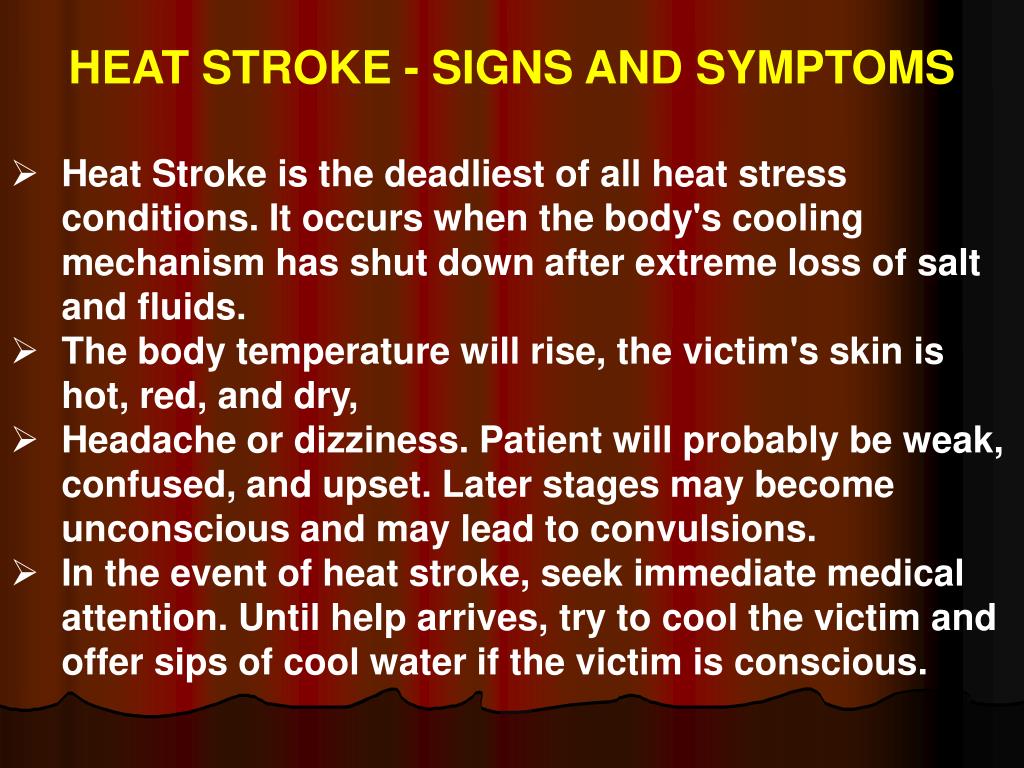 HEAT STROKE - SIGNS AND SYMPTOMS

➢ Heat Stroke is the deadliest of all heat stress conditions. It occurs when the body's cooling mechanism has shut down after extreme loss of salt and fluids.
➢ The body temperature will rise, the victim's skin is hot, red, and dry,
➢ Headache or dizziness. Patient will probably be weak, confused, and upset. Later stages may become unconscious and may lead to convulsions.
➢ In the event of heat stroke, seek immediate medical attention. Until help arrives, try to cool the victim and offer sips of cool water if the victim is conscious.